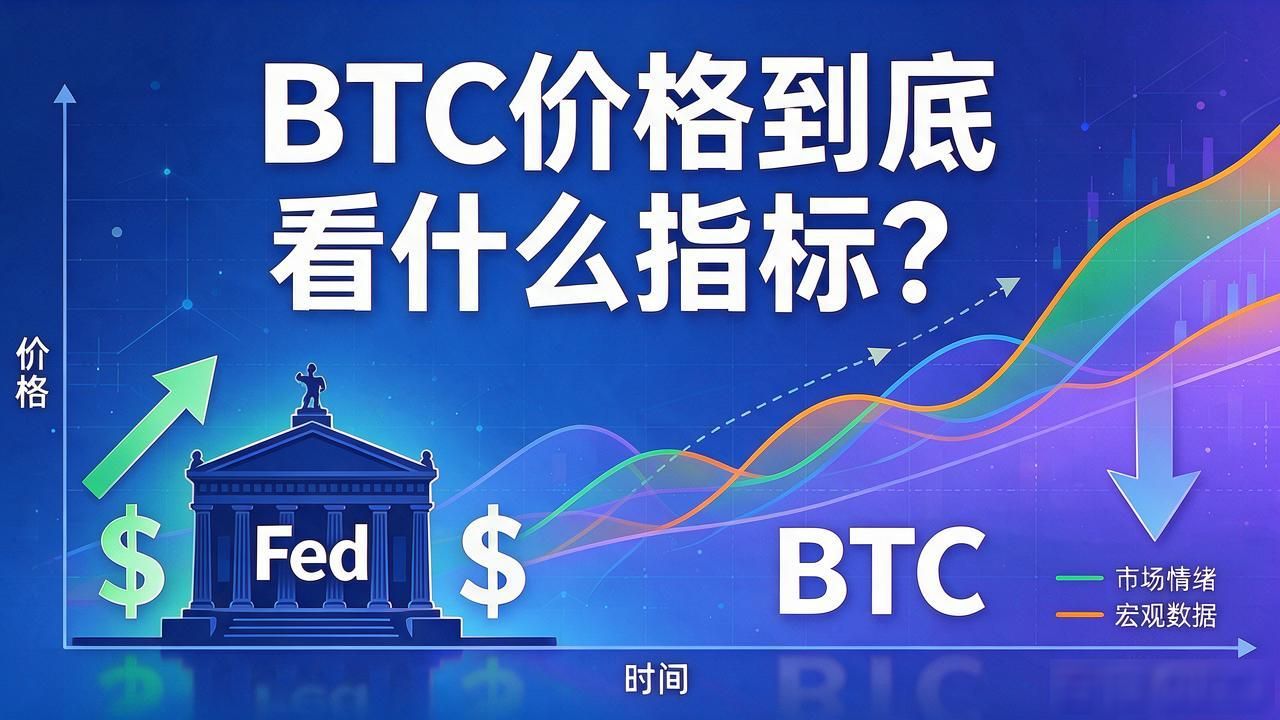 BTC价格到底
看什么指标?

价格

$ Fed $

BTC

市场情绪
宏观数据

时间